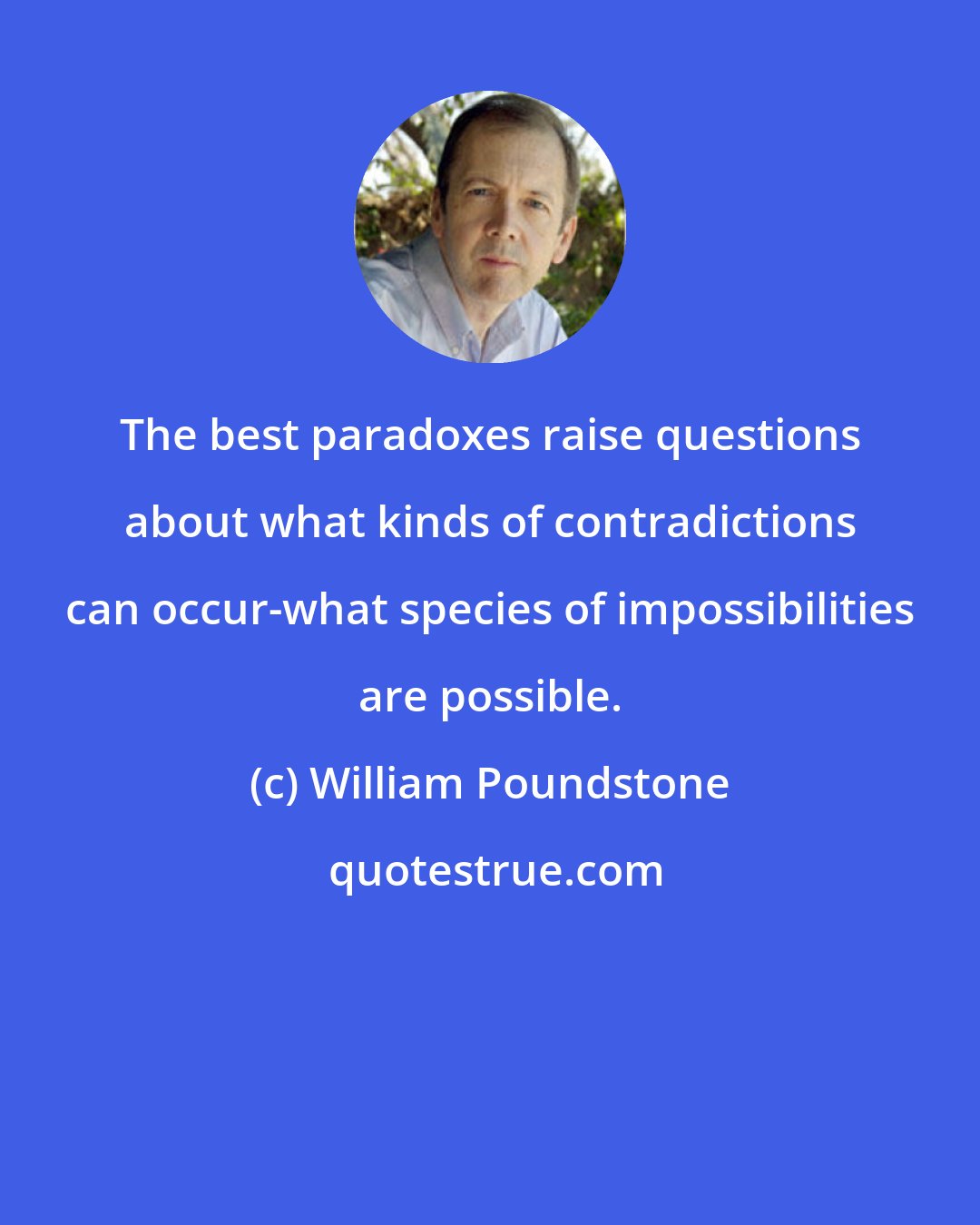 The best paradoxes raise questions about what kinds of contradictions can occur-what species of impossibilities are possible.

(c) William Poundstone

quotestrue.com